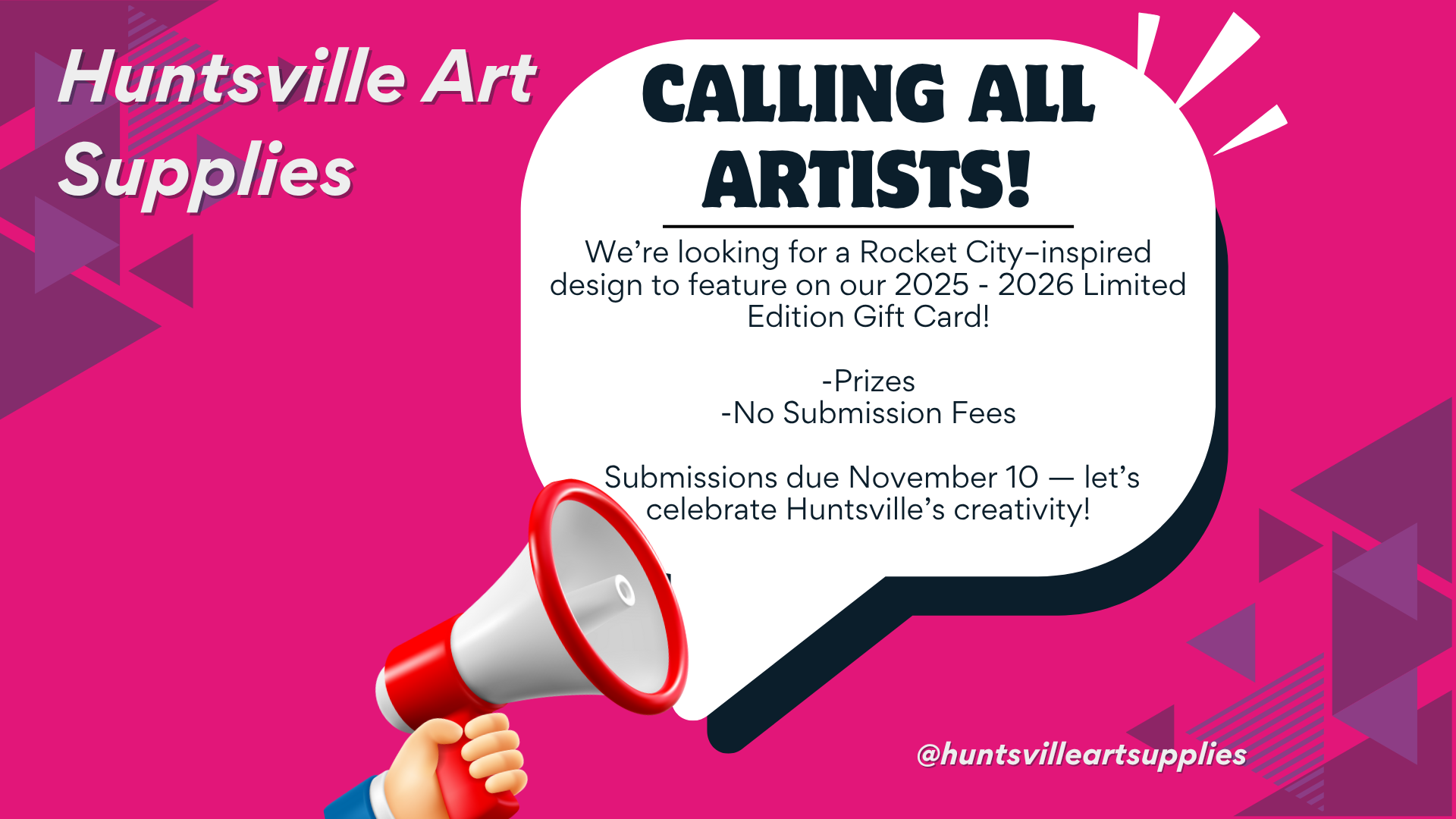 Huntsville Art Supplies

CALLING ALL ARTISTS!

We're looking for a Rocket City–inspired design to feature on our 2025 - 2026 Limited Edition Gift Card!

-Prizes
-No Submission Fees

Submissions due November 10 — let's celebrate Huntsville's creativity!

@huntsvilleartsupplies